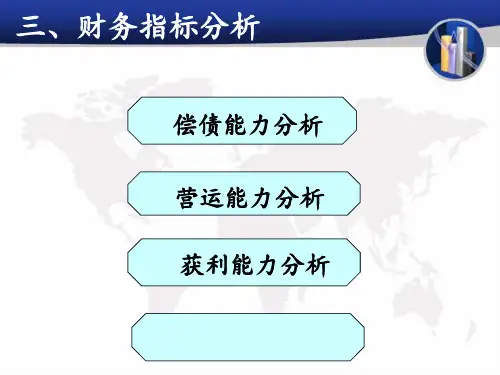 三、财务指标分析

偿债能力分析

营运能力分析

获利能力分析